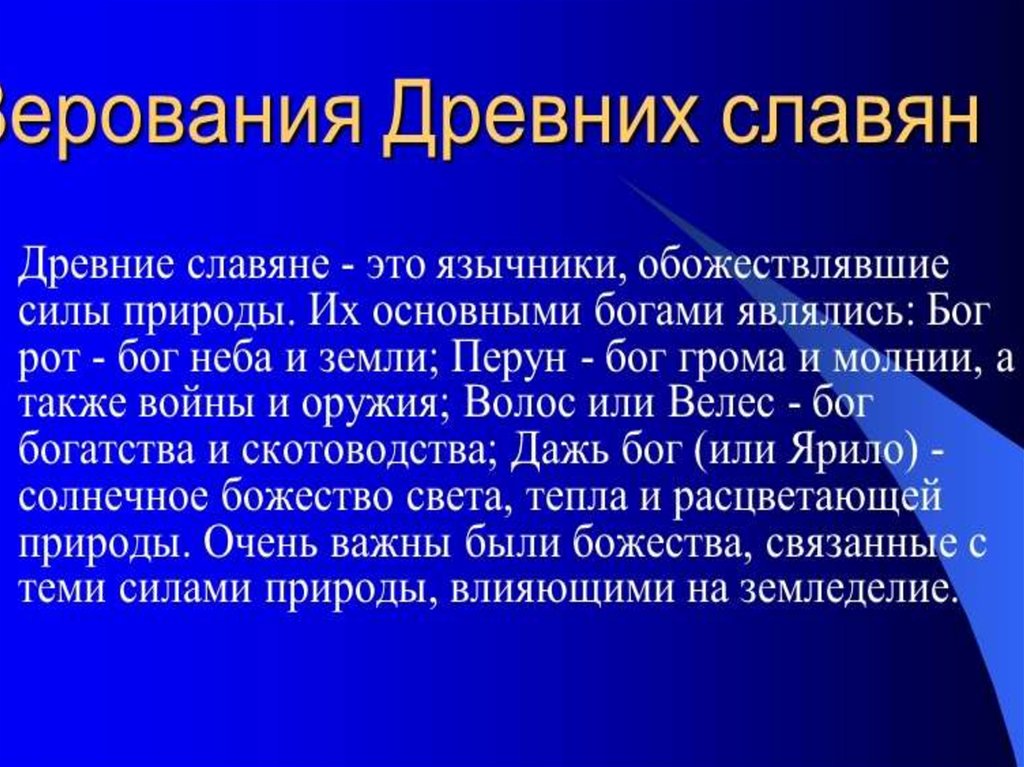 Верования Древних славян

Древние славяне - это язычники, обожествлявшие силы природы. Их основными богами являлись: Бог рот - бог неба и земли; Перун - бог грома и молнии, а также войны и оружия; Волос или Велес - бог богатства и скотоводства; Дажь бог (или Ярило) - солнечное божество света, тепла и расцветающей природы. Очень важны были божества, связанные с теми силами природы, влияющими на земледелие.